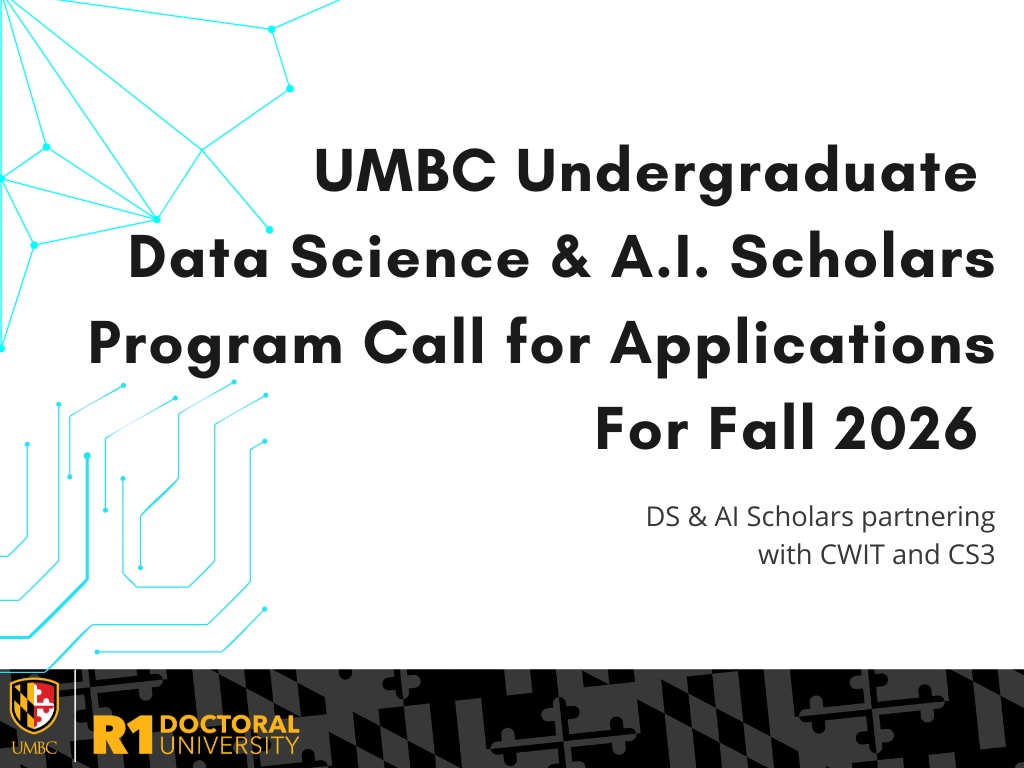 UMBC Undergraduate Data Science & A.I. Scholars Program Call for Applications For Fall 2026

DS & AI Scholars partnering with CWIT and CS3

UMBC

R1 DOCTORAL UNIVERSITY